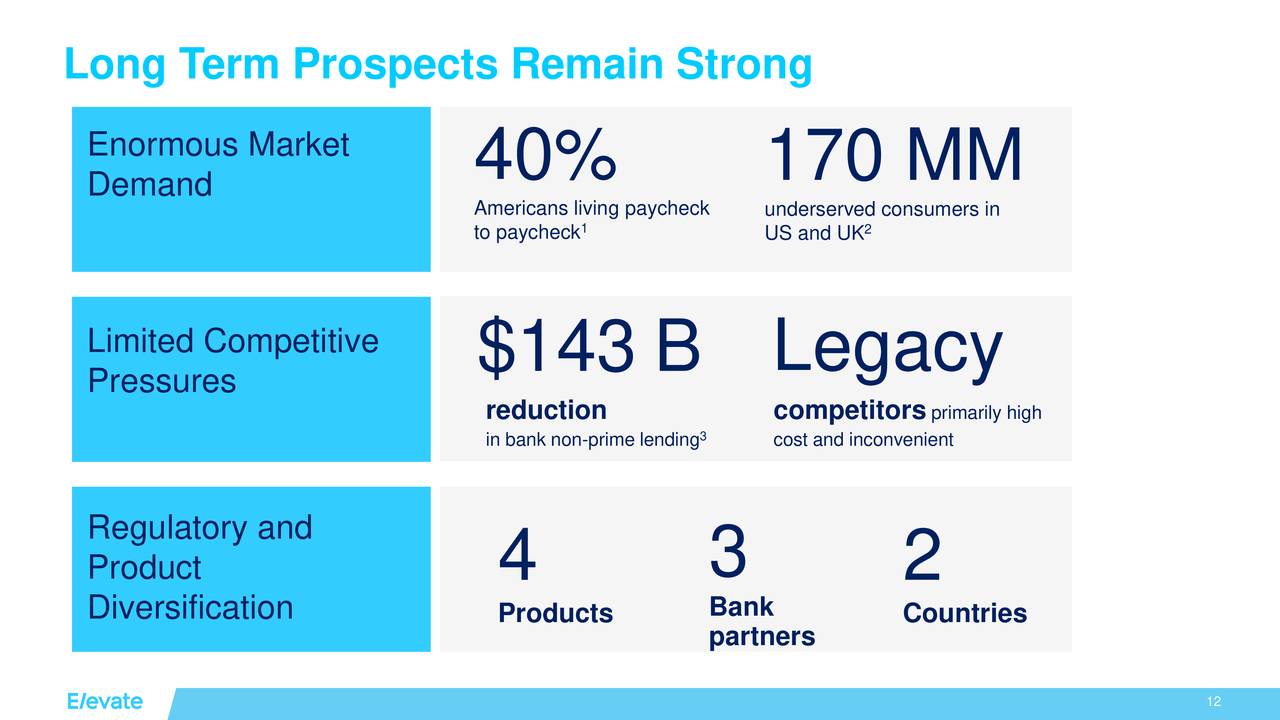 Long Term Prospects Remain Strong

Enormous Market Demand

40%
Americans living paycheck to paycheck$^1$

170 MM
underserved consumers in US and UK$^2$

Limited Competitive Pressures

$143 B
reduction
in bank non-prime lending$^3$

Legacy
competitors primarily high cost and inconvenient

Regulatory and Product Diversification

4
Products

3
Bank partners

2
Countries

Elevate

12